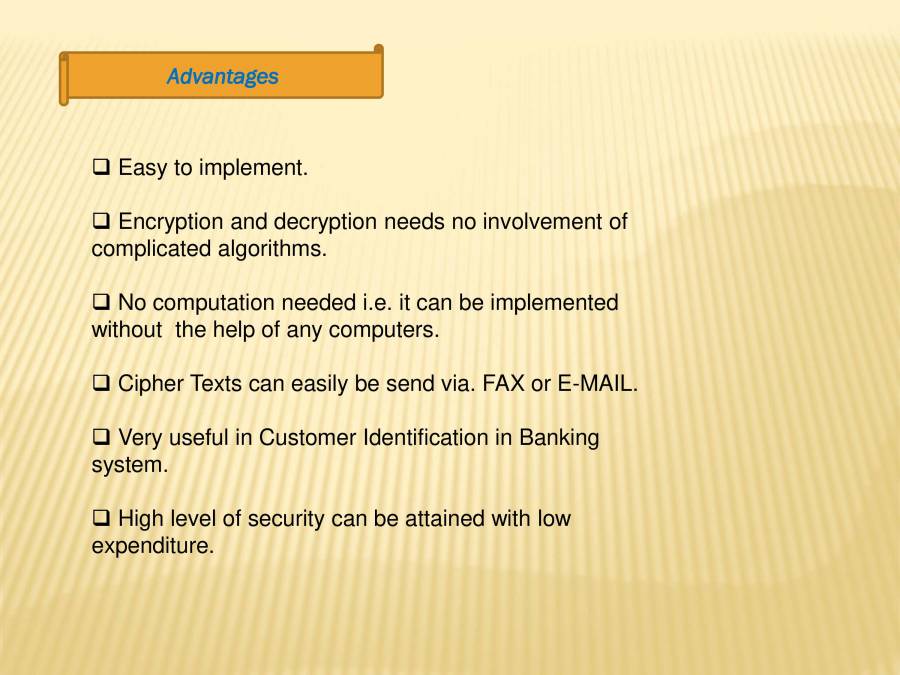 Advantages

❑ Easy to implement.

❑ Encryption and decryption needs no involvement of complicated algorithms.

❑ No computation needed i.e. it can be implemented without the help of any computers.

❑ Cipher Texts can easily be send via. FAX or E-MAIL.

❑ Very useful in Customer Identification in Banking system.

❑ High level of security can be attained with low expenditure.